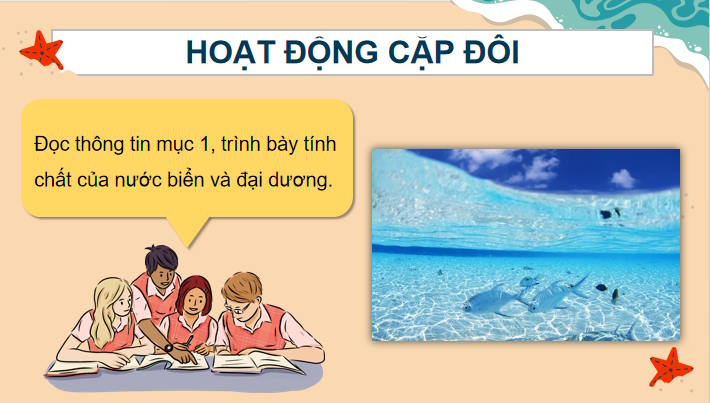 HOẠT ĐỘNG CẶP ĐÔI

Đọc thông tin mục 1, trình bày tính chất của nước biển và đại dương.